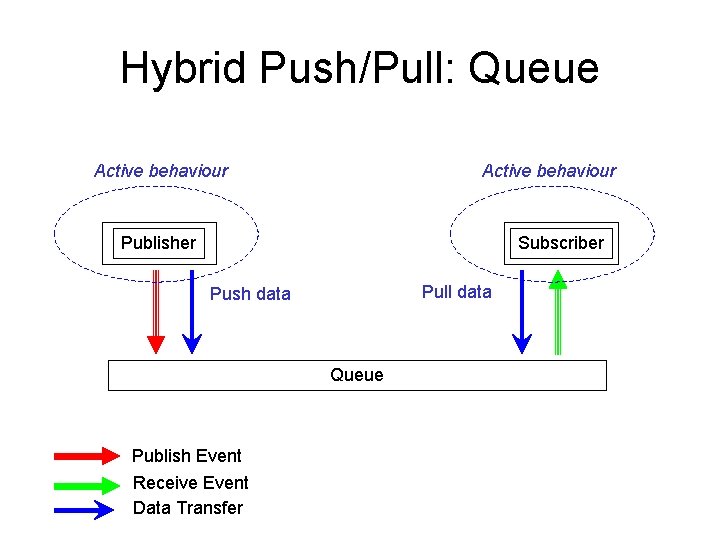 Hybrid Push/Pull: Queue

Active behaviour

Publisher

Push data

Active behaviour

Subscriber

Pull data

Queue

Publish Event
Receive Event
Data Transfer